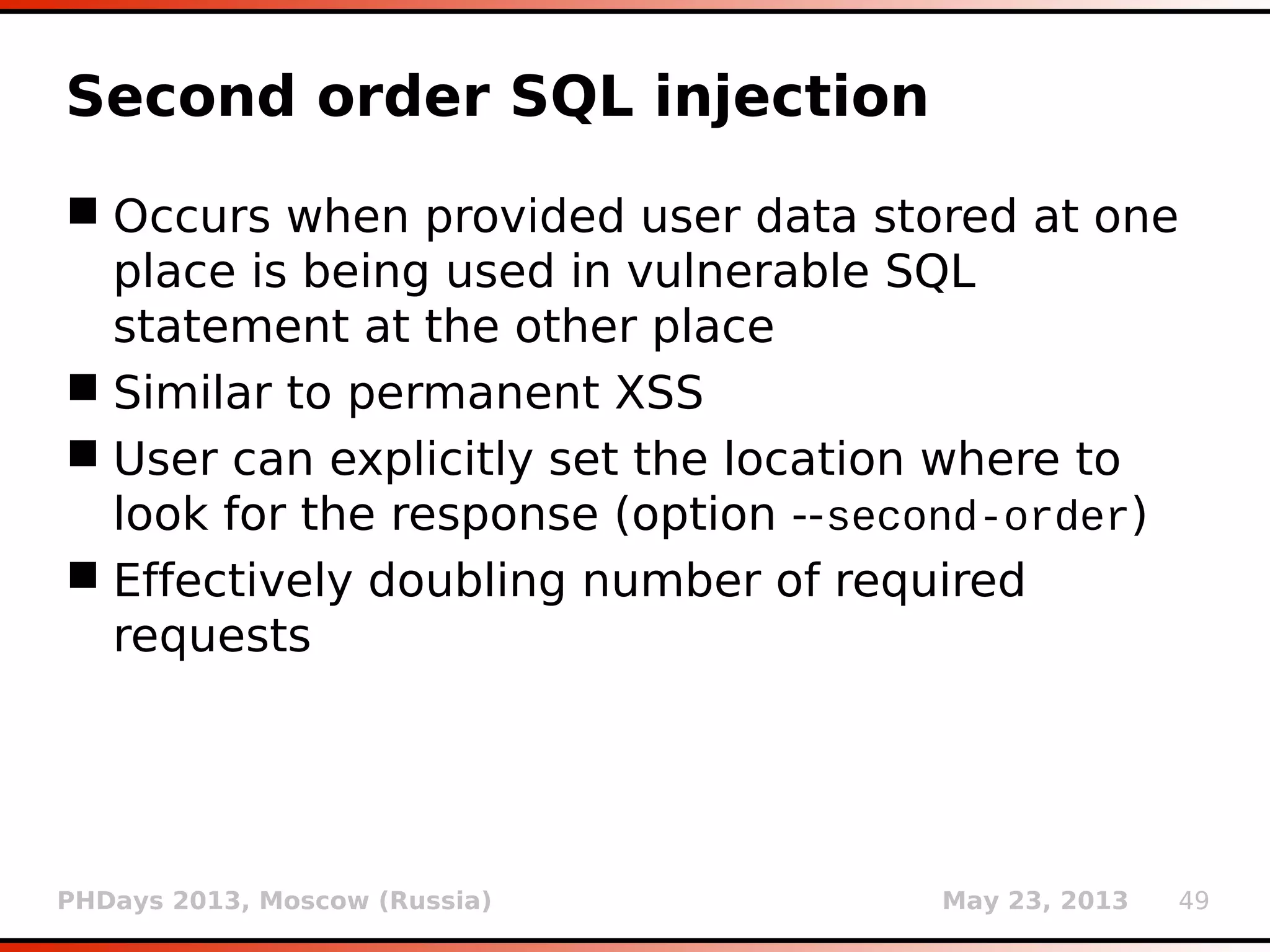 Second order SQL injection

■ Occurs when provided user data stored at one place is being used in vulnerable SQL statement at the other place

■ Similar to permanent XSS

■ User can explicitly set the location where to look for the response (option --second-order)

■ Effectively doubling number of required requests

PHDays 2013, Moscow (Russia)

May 23, 2013

49